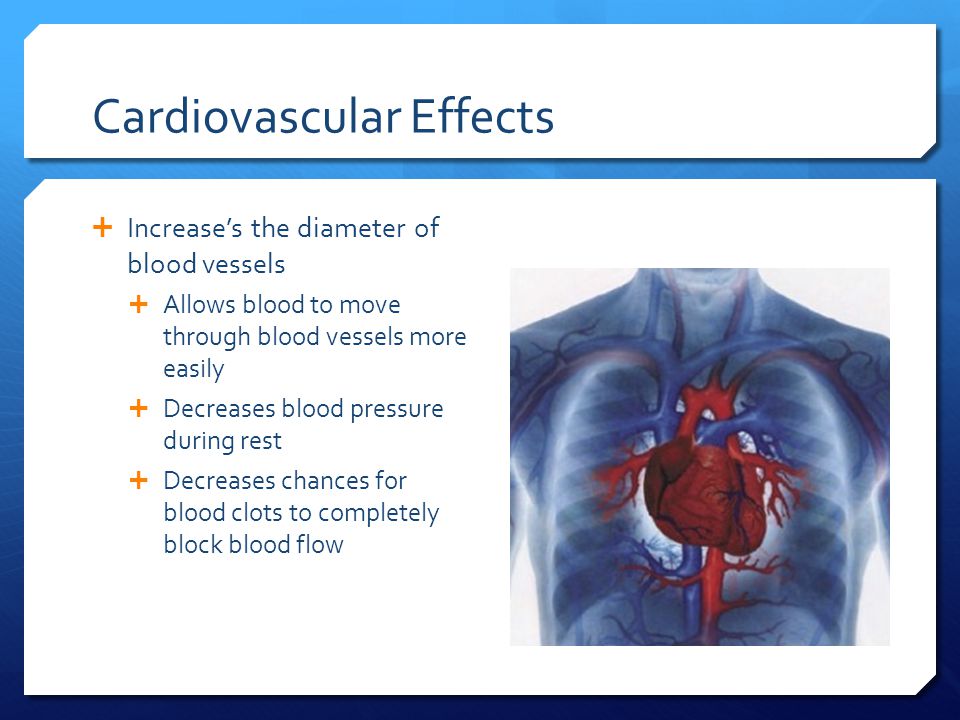 Cardiovascular Effects

+ Increase's the diameter of blood vessels
 + Allows blood to move through blood vessels more easily
 + Decreases blood pressure during rest
 + Decreases chances for blood clots to completely block blood flow